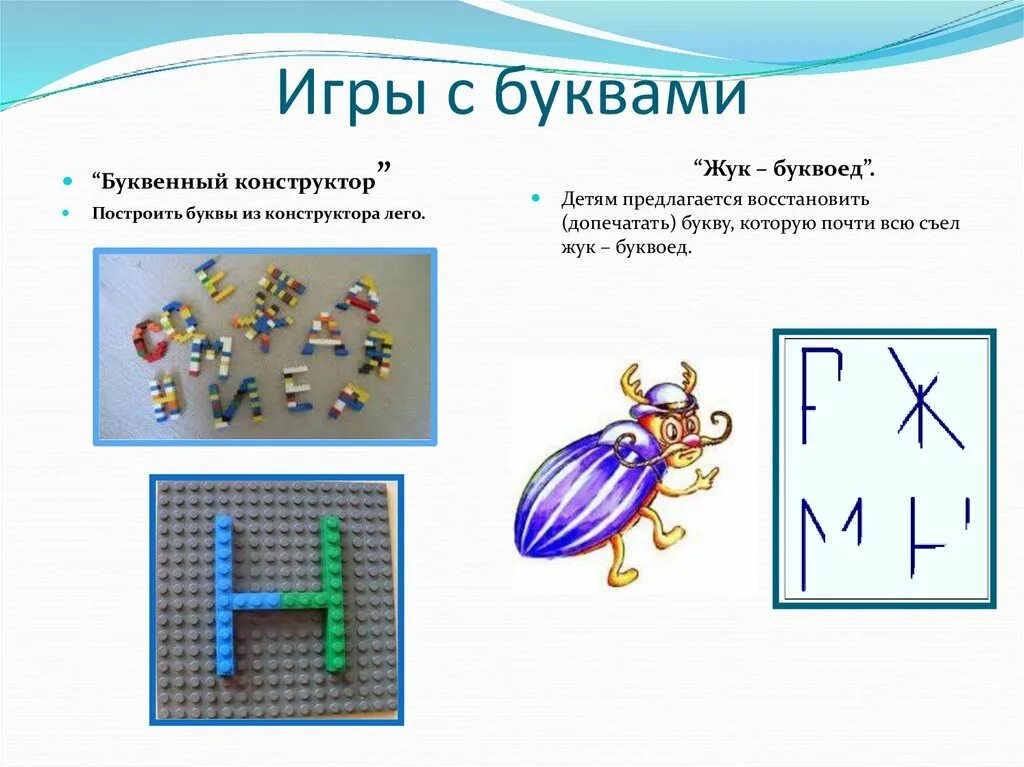 Игры с буквами

“Буквенный конструктор”

Построить буквы из конструктора лего.

“Жук – буквоед”.

Детям предлагается восстановить (допечатать) букву, которую почти всю съел жук – буквоед.